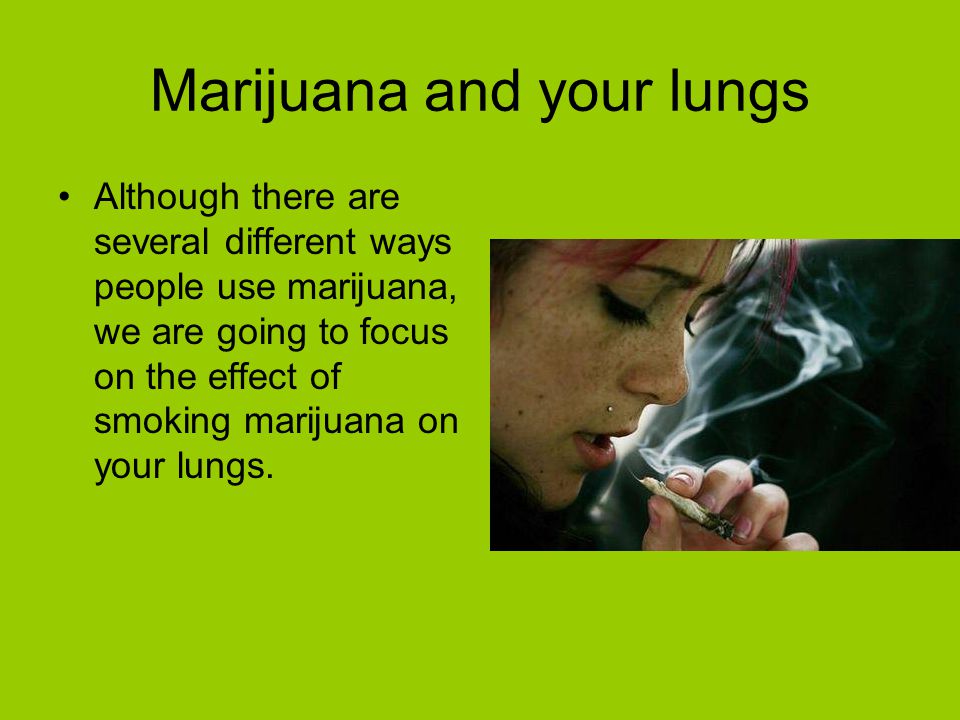 Marijuana and your lungs

• Although there are several different ways people use marijuana, we are going to focus on the effect of smoking marijuana on your lungs.